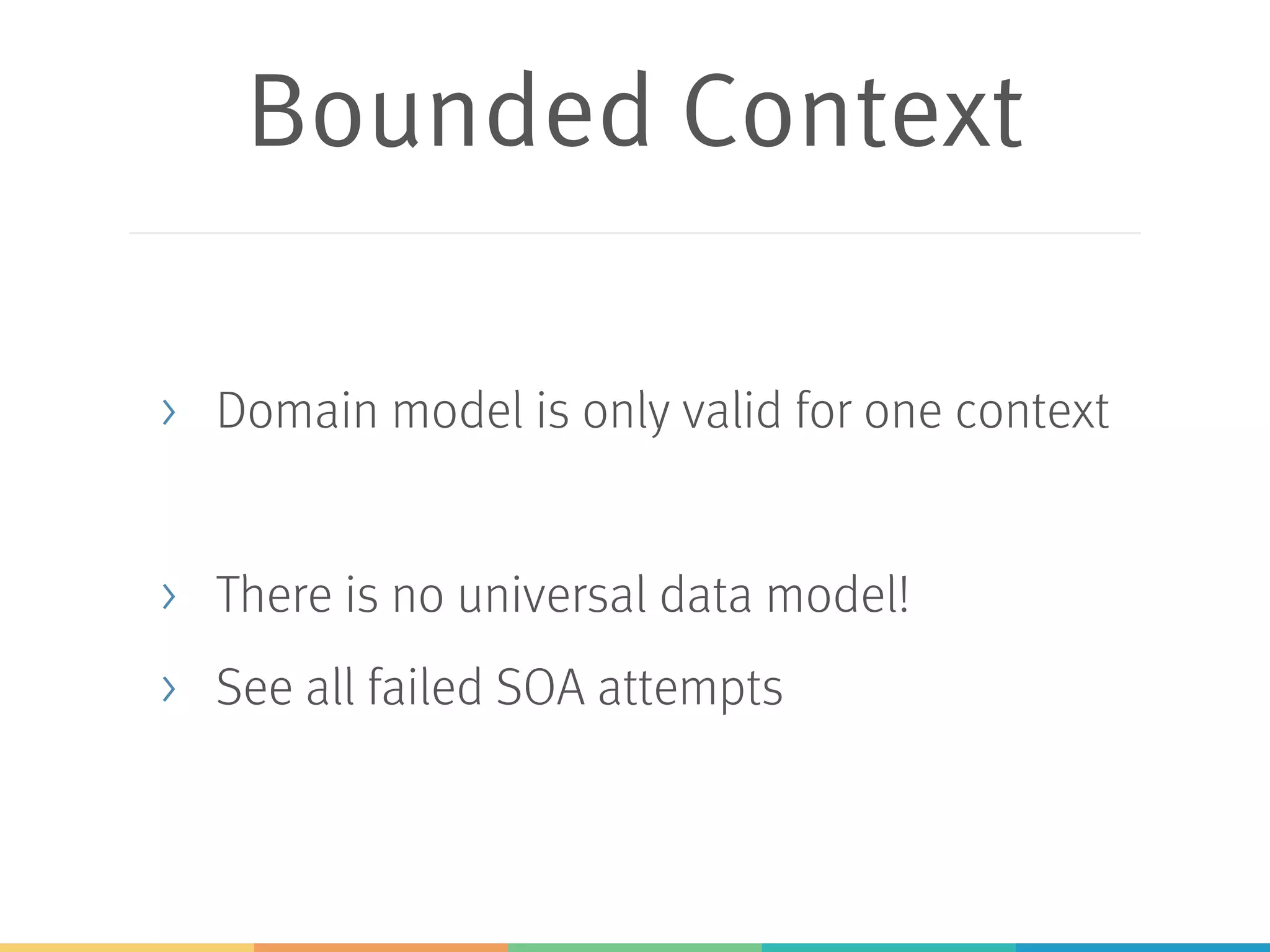 Bounded Context

› Domain model is only valid for one context

› There is no universal data model!

› See all failed SOA attempts